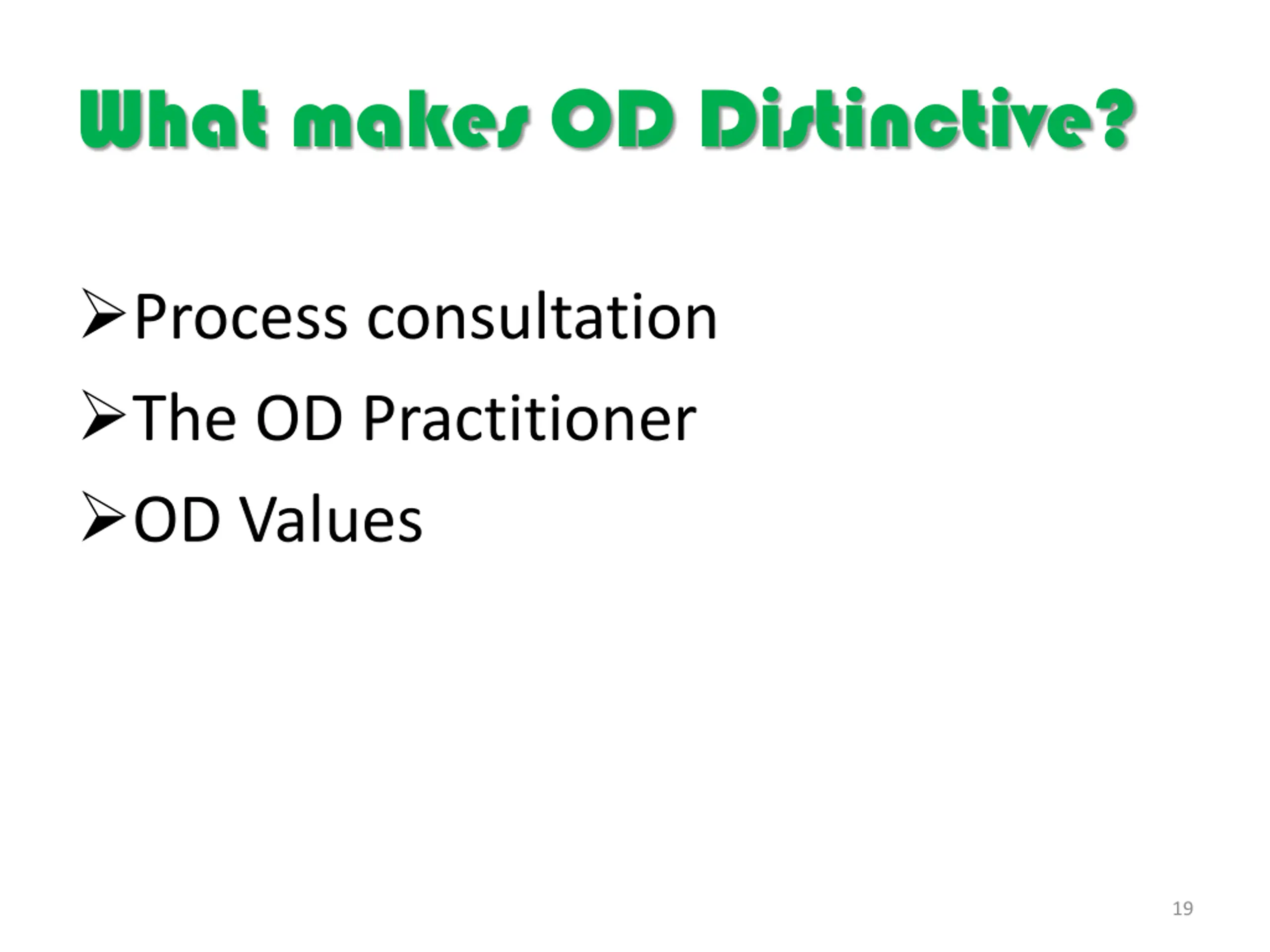 What makes OD Distinctive?

➢Process consultation

➢The OD Practitioner

➢OD Values

19